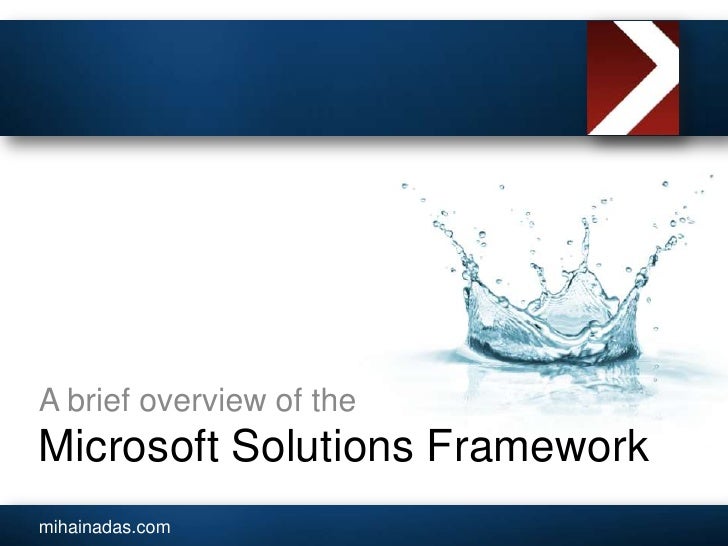 A brief overview of the
Microsoft Solutions Framework

mihainadas.com